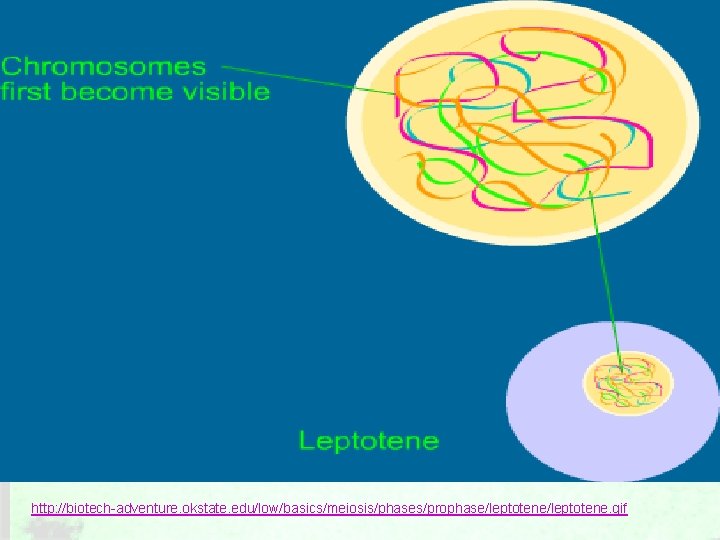 Chromosomes first become visible

Leptotene

http://biotech-adventure.okstate.edu/low/basics/meiosis/phases/prophase/leptotene/leptotene.gif